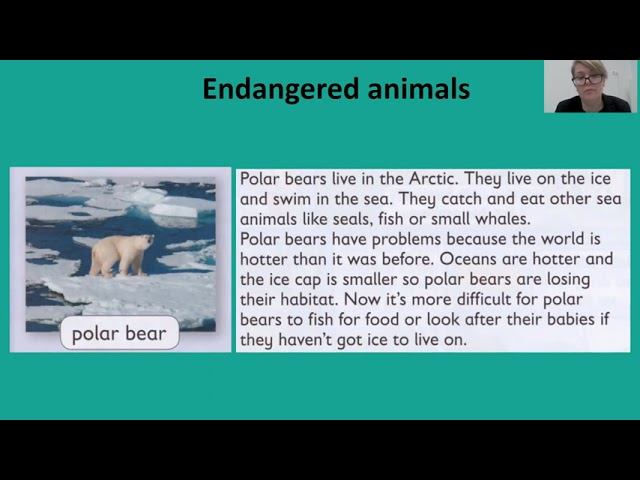 Endangered animals

polar bear

Polar bears live in the Arctic. They live on the ice and swim in the sea. They catch and eat other sea animals like seals, fish or small whales.
Polar bears have problems because the world is hotter than it was before. Oceans are hotter and the ice cap is smaller so polar bears are losing their habitat. Now it's more difficult for polar bears to fish for food or look after their babies if they haven't got ice to live on.